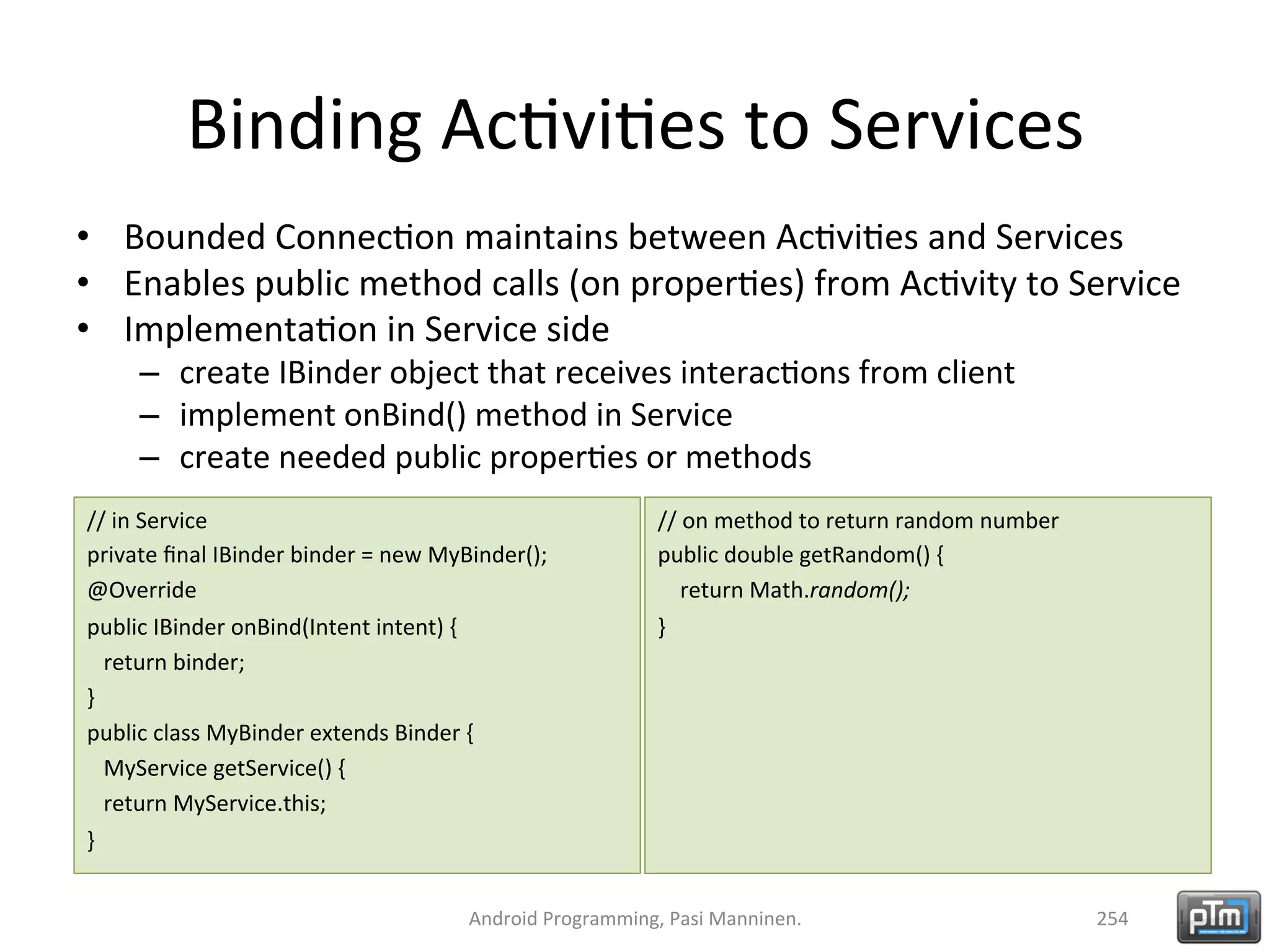 Binding Activities to Services

• Bounded Connection maintains between Activities and Services
• Enables public method calls (on properties) from Activity to Service
• Implementation in Service side
  – create IBinder object that receives interactions from client
  – implement onBind() method in Service
  – create needed public properties or methods

// in Service
private final IBinder binder = new MyBinder();
@Override
public IBinder onBind(Intent intent) {
  return binder;
}
public class MyBinder extends Binder {
  MyService getService() {
  return MyService.this;
}

// on method to return random number
public double getRandom() {
  return Math.random();
}

Android Programming, Pasi Manninen.

254

pTm